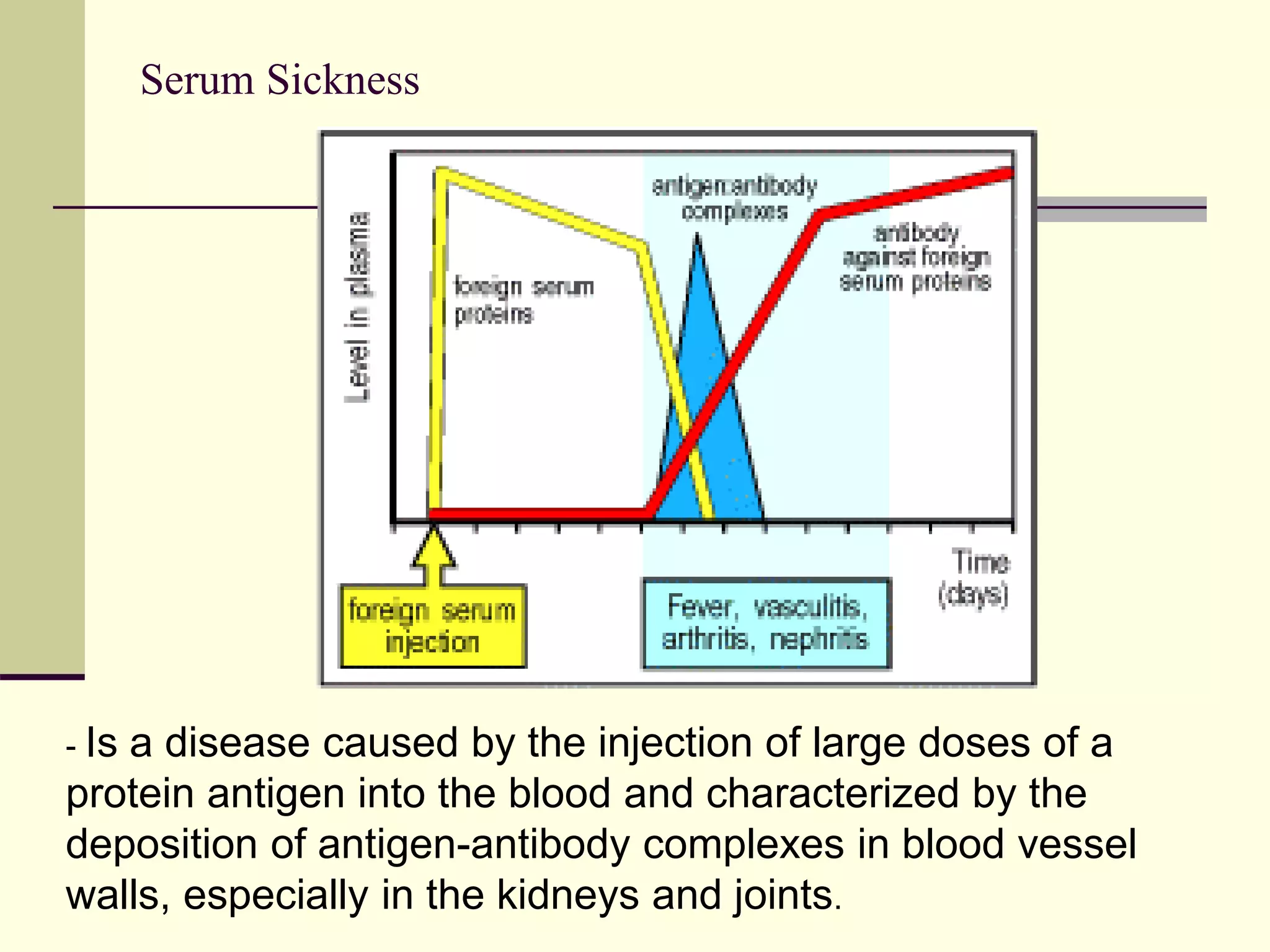 Serum Sickness

Level in plasma

foreign serum proteins

antigen:antibody complexes

antibody against foreign serum proteins

Time (days)

foreign serum injection

Fever, vasculitis, arthritis, nephritis

- Is a disease caused by the injection of large doses of a protein antigen into the blood and characterized by the deposition of antigen-antibody complexes in blood vessel walls, especially in the kidneys and joints.